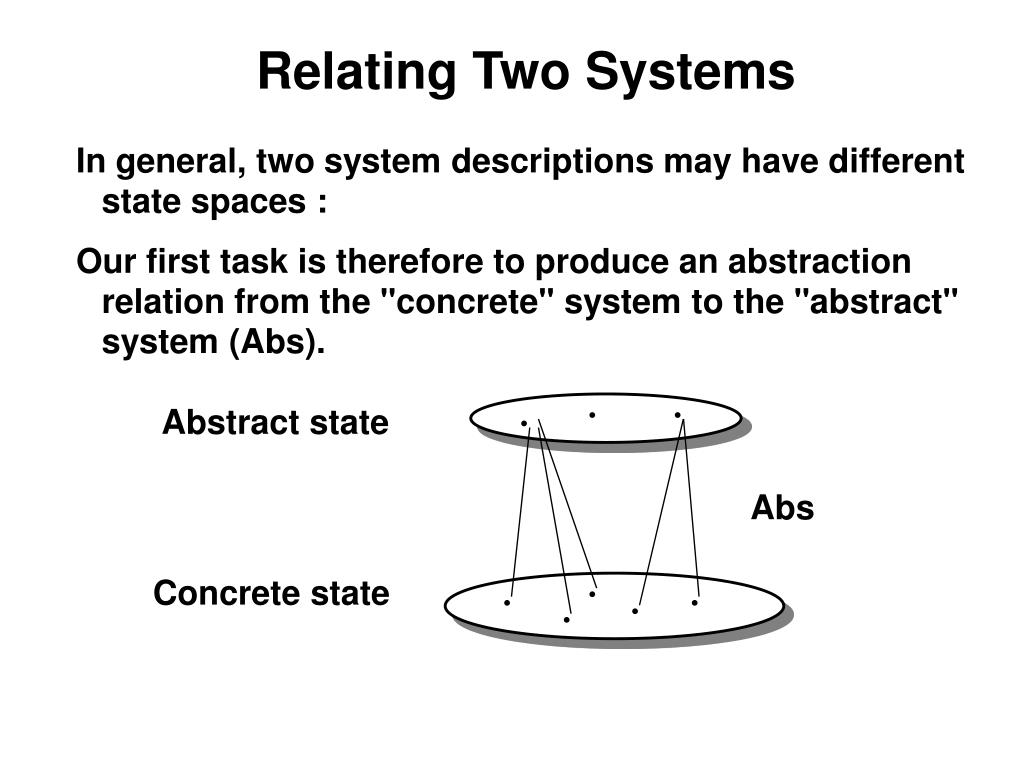 Relating Two Systems

In general, two system descriptions may have different state spaces :

Our first task is therefore to produce an abstraction relation from the "concrete" system to the "abstract" system (Abs).

Abstract state

Abs

Concrete state